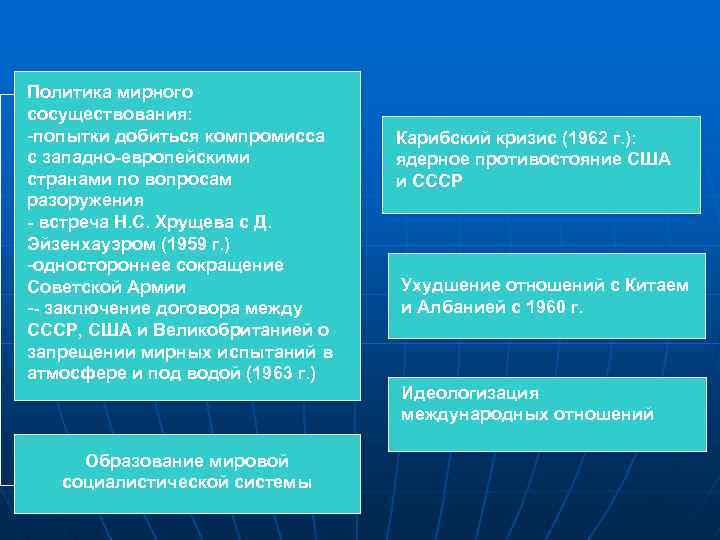 Политика мирного сосуществования:
-попытки добиться компромисса с западно-европейскими странами по вопросам разоружения
- встреча Н.С. Хрущева с Д. Эйзенхауэром (1959 г.)
-одностороннее сокращение Советской Армии
-- заключение договора между СССР, США и Великобританией о запрещении мирных испытаний в атмосфере и под водой (1963 г.)

Образование мировой социалистической системы

Карибский кризис (1962 г.): ядерное противостояние США и СССР

Ухудшение отношений с Китаем и Албанией с 1960 г.

Идеологизация международных отношений